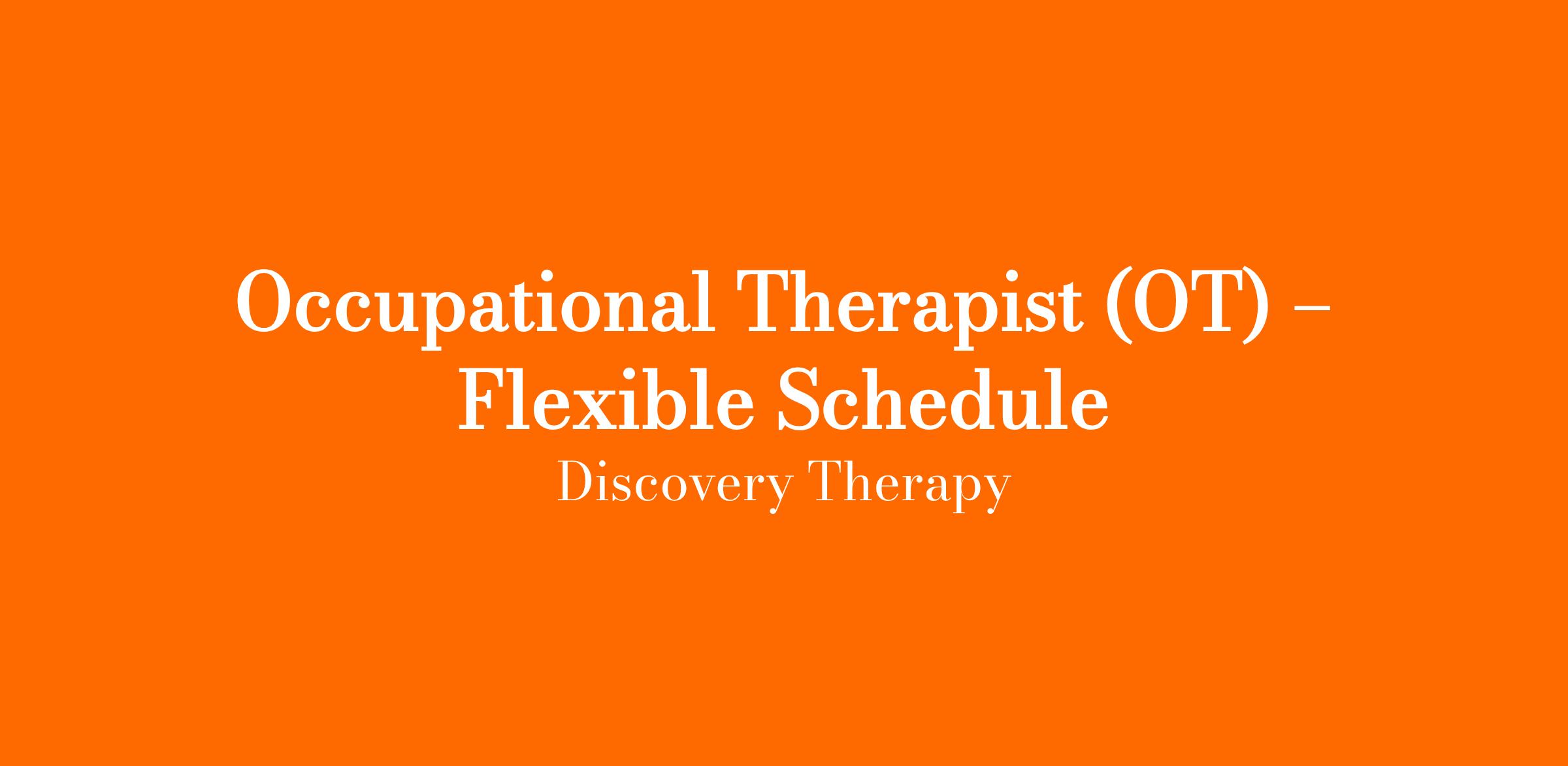 Occupational Therapist (OT) – Flexible Schedule

Discovery Therapy